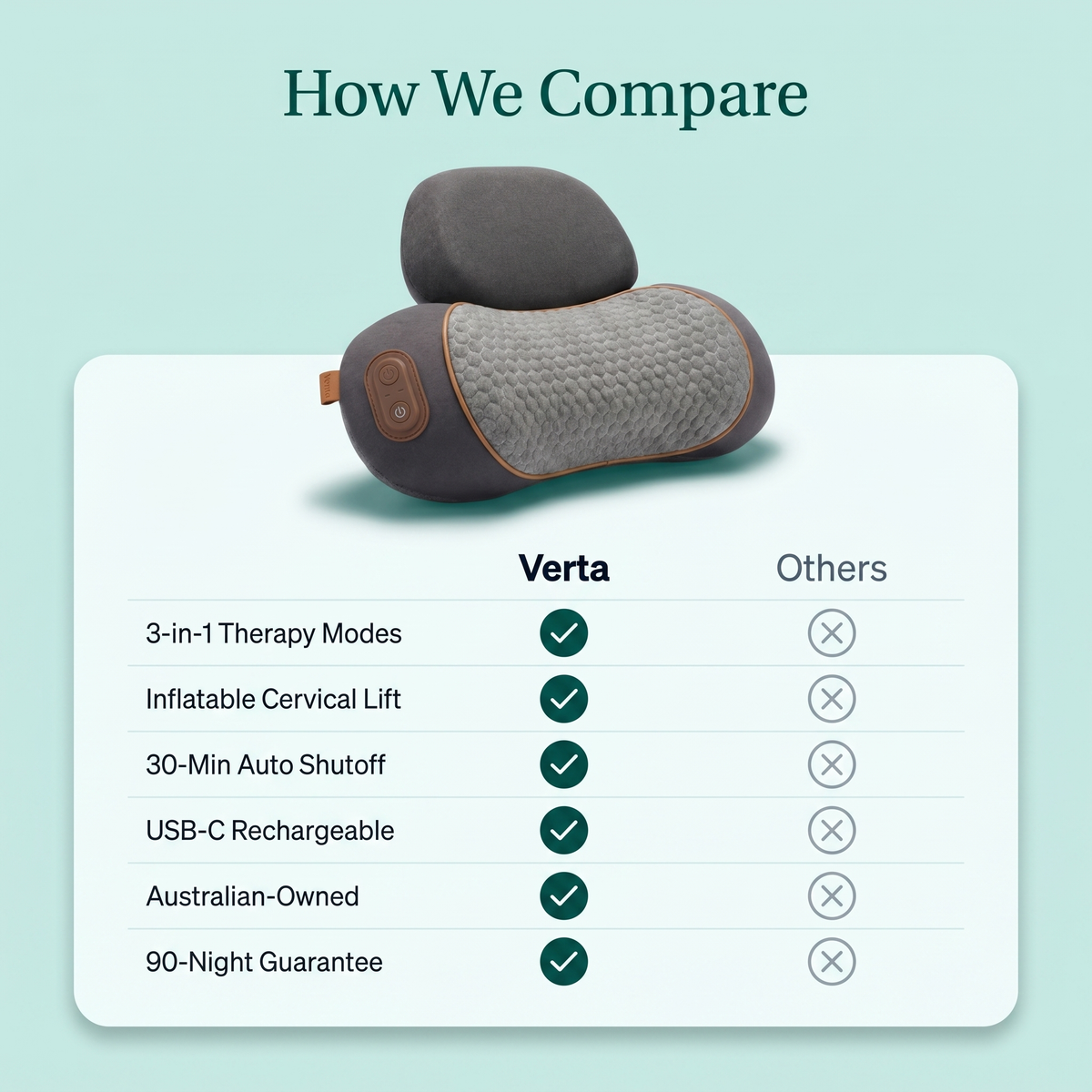 How We Compare

| | Verta | Others |
|---|---|---|
| 3-in-1 Therapy Modes | ✓ | ✗ |
| Inflatable Cervical Lift | ✓ | ✗ |
| 30-Min Auto Shutoff | ✓ | ✗ |
| USB-C Rechargeable | ✓ | ✗ |
| Australian-Owned | ✓ | ✗ |
| 90-Night Guarantee | ✓ | ✗ |